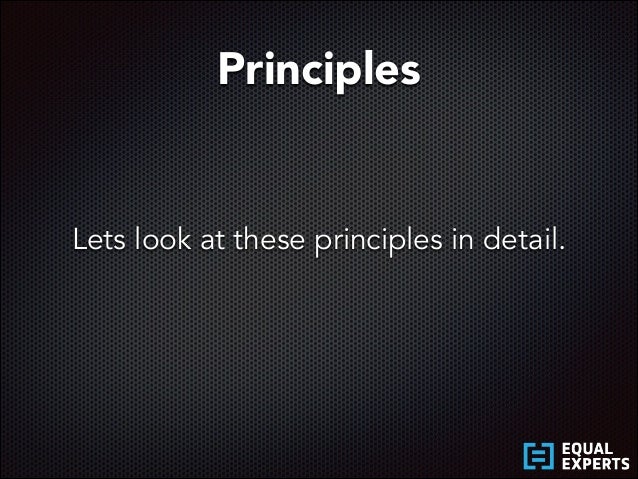 Principles

Lets look at these principles in detail.

EQUAL
EXPERTS